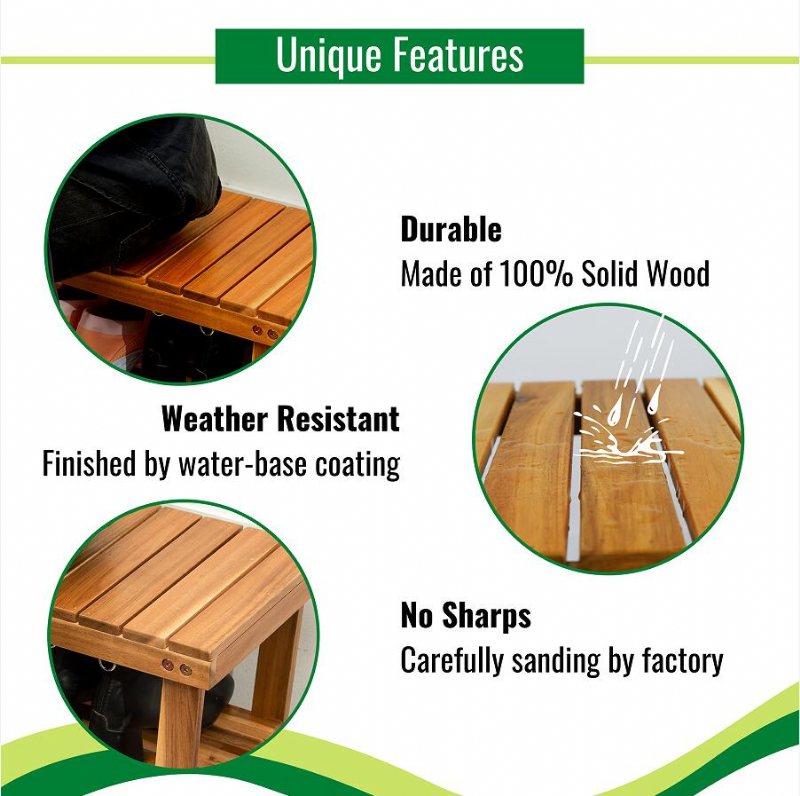 Unique Features

Durable
Made of 100% Solid Wood

Weather Resistant
Finished by water-base coating

No Sharps
Carefully sanding by factory